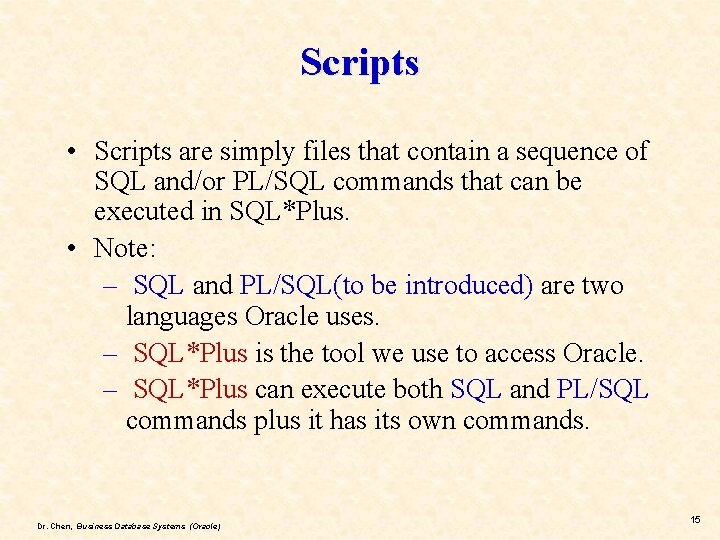 Scripts

• Scripts are simply files that contain a sequence of SQL and/or PL/SQL commands that can be executed in SQL*Plus.

• Note:

– SQL and PL/SQL(to be introduced) are two languages Oracle uses.

– SQL*Plus is the tool we use to access Oracle.

– SQL*Plus can execute both SQL and PL/SQL commands plus it has its own commands.

Dr. Chen, Business Database Systems (Oracle)

15